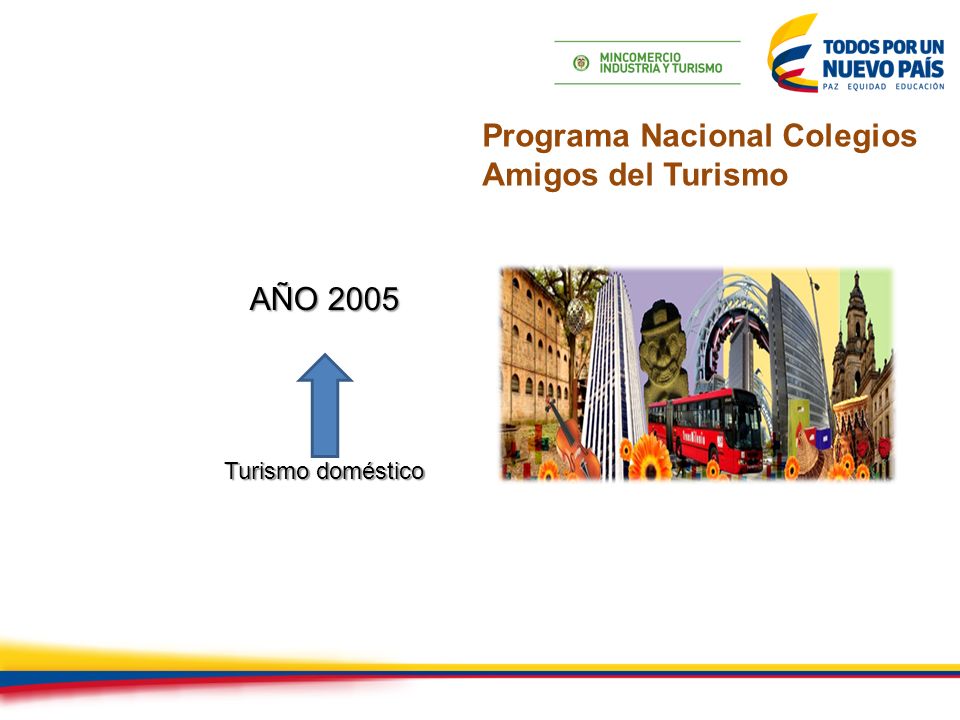 MINCOMERCIO
INDUSTRIA Y TURISMO

TODOS POR UN
NUEVO PAÍS
PAZ EQUIDAD EDUCACIÓN

Programa Nacional Colegios Amigos del Turismo

AÑO 2005

Turismo doméstico